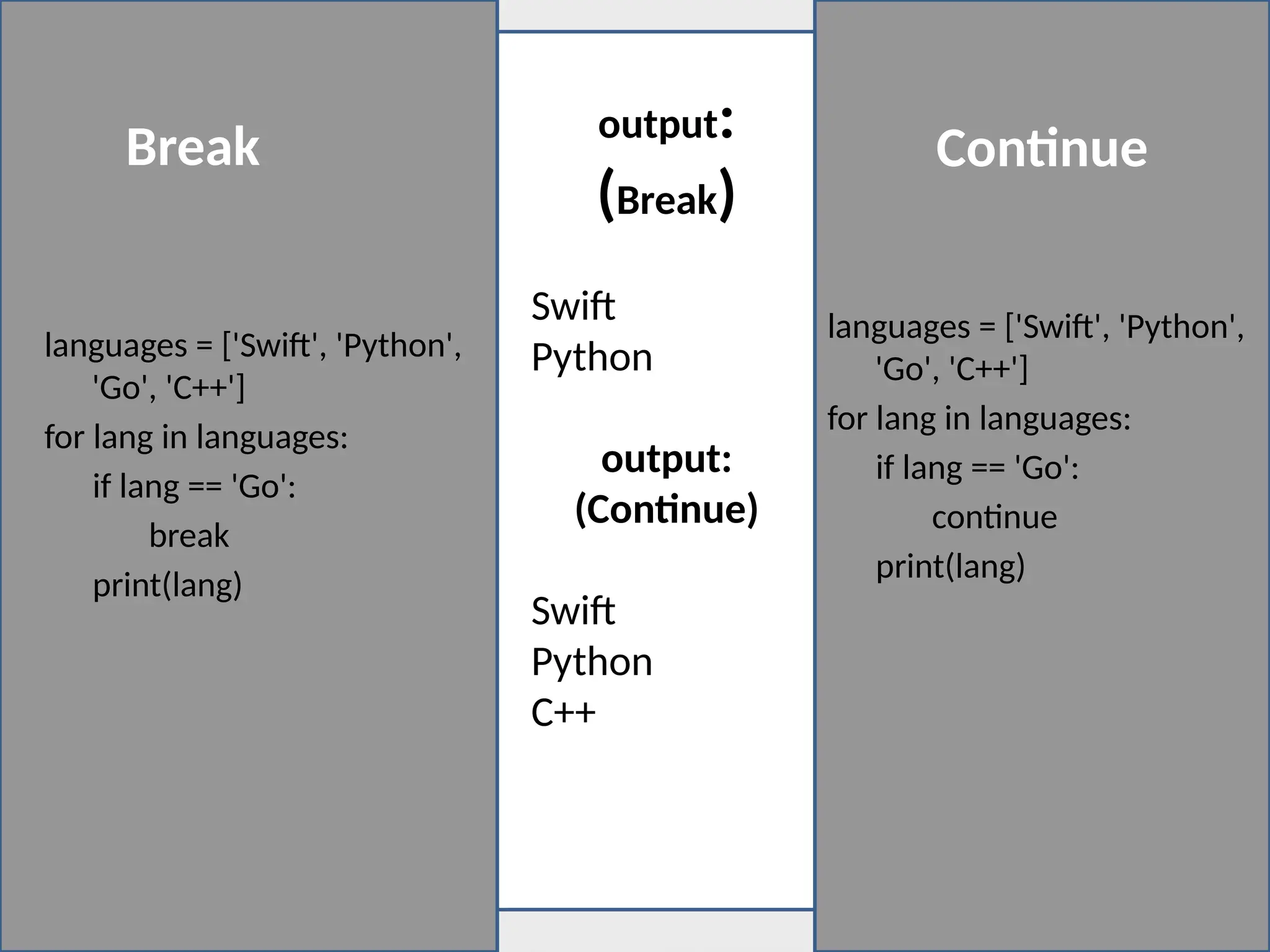 Break

languages = ['Swift', 'Python', 'Go', 'C++']
for lang in languages:
if lang == 'Go':
break
print(lang)

output:
(Break)

Swift
Python

output:
(Continue)

Swift
Python
C++

Continue

languages = ['Swift', 'Python', 'Go', 'C++']
for lang in languages:
if lang == 'Go':
continue
print(lang)